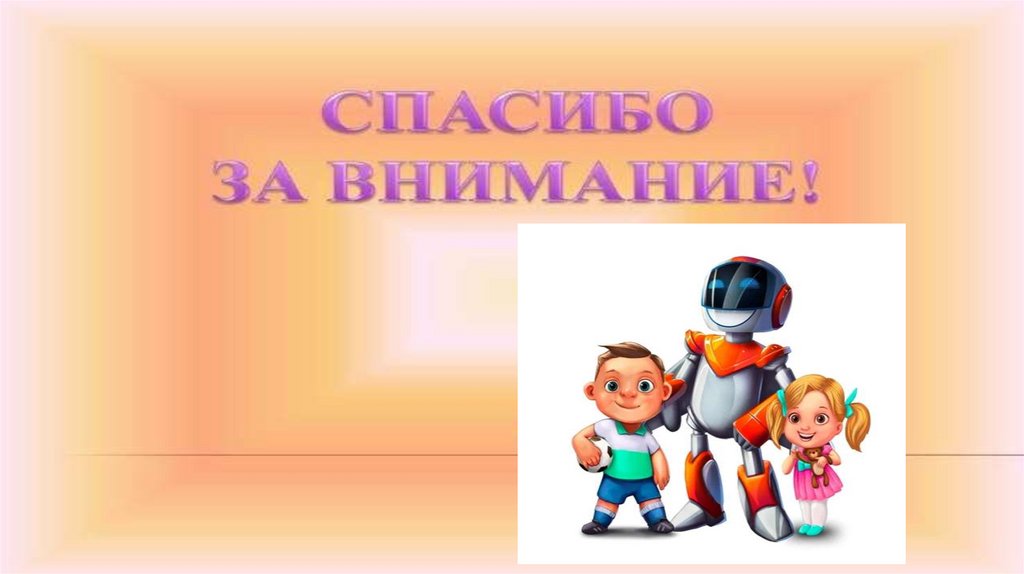 СПАСИБО
ЗА ВНИМАНИЕ!